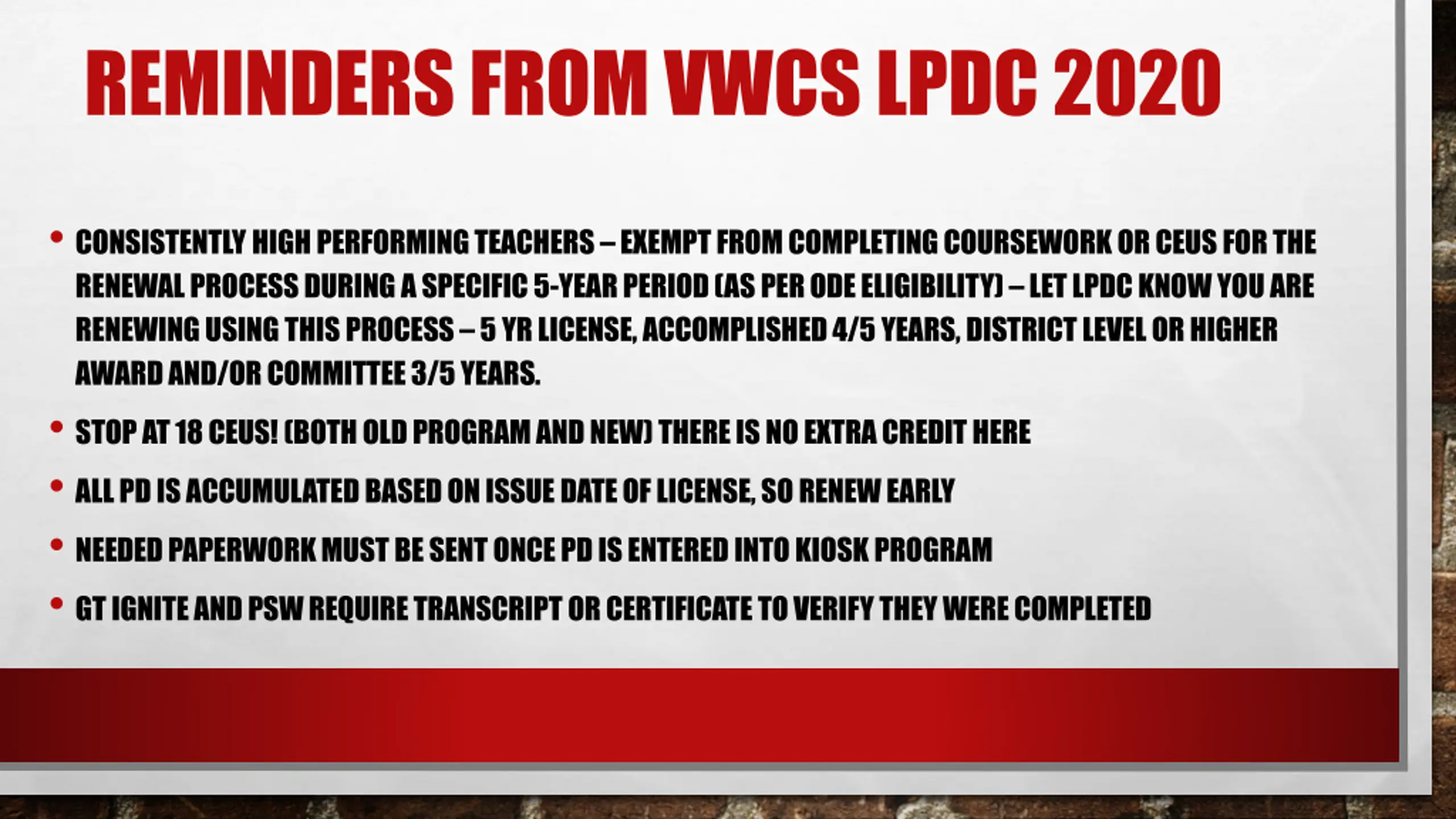 REMINDERS FROM VWCS LPDC 2020

• CONSISTENTLY HIGH PERFORMING TEACHERS – EXEMPT FROM COMPLETING COURSEWORK OR CEUS FOR THE RENEWAL PROCESS DURING A SPECIFIC 5-YEAR PERIOD (AS PER ODE ELIGIBILITY) – LET LPDC KNOW YOU ARE RENEWING USING THIS PROCESS – 5 YR LICENSE, ACCOMPLISHED 4/5 YEARS, DISTRICT LEVEL OR HIGHER AWARD AND/OR COMMITTEE 3/5 YEARS.

• STOP AT 18 CEUS! (BOTH OLD PROGRAM AND NEW) THERE IS NO EXTRA CREDIT HERE

• ALL PD IS ACCUMULATED BASED ON ISSUE DATE OF LICENSE, SO RENEW EARLY

• NEEDED PAPERWORK MUST BE SENT ONCE PD IS ENTERED INTO KIOSK PROGRAM

• GT IGNITE AND PSW REQUIRE TRANSCRIPT OR CERTIFICATE TO VERIFY THEY WERE COMPLETED